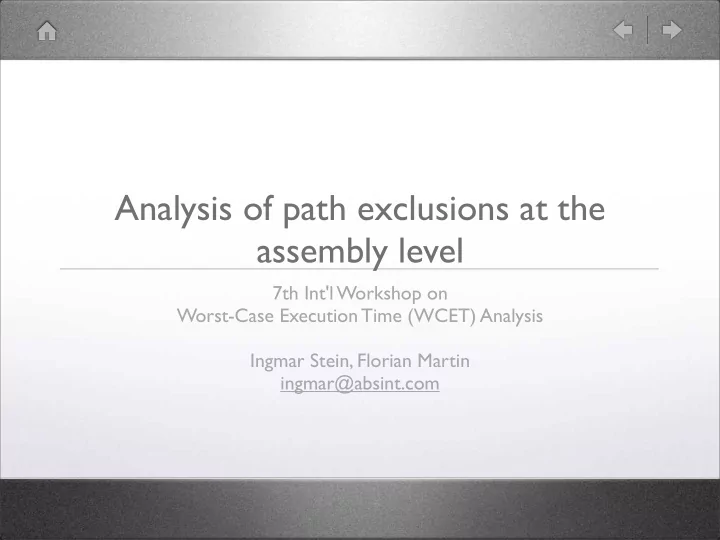 Analysis of path exclusions at the assembly level

7th Int'l Workshop on
Worst-Case Execution Time (WCET) Analysis

Ingmar Stein, Florian Martin
ingmar@absint.com